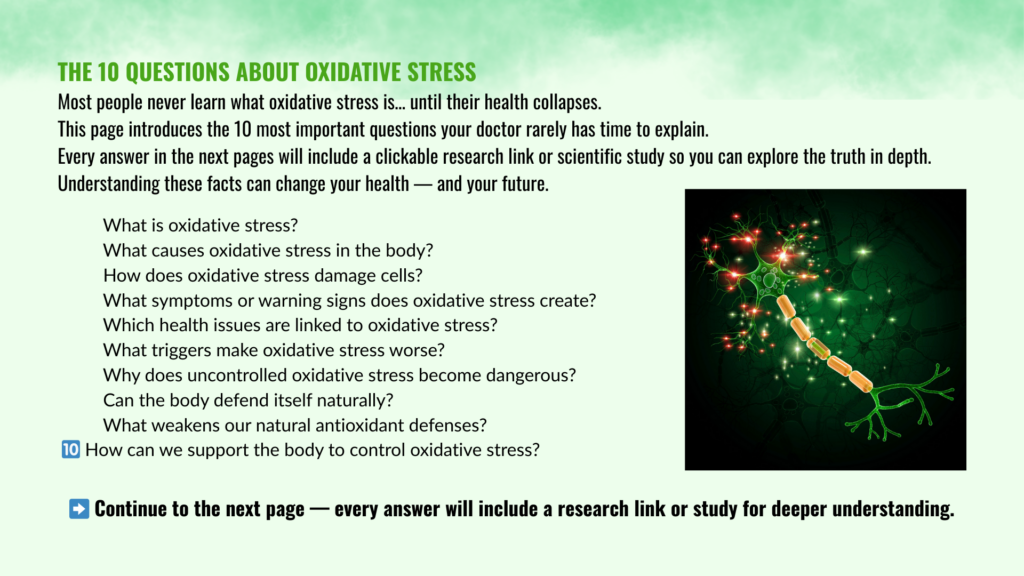 THE 10 QUESTIONS ABOUT OXIDATIVE STRESS

Most people never learn what oxidative stress is… until their health collapses.
This page introduces the 10 most important questions your doctor rarely has time to explain.
Every answer in the next pages will include a clickable research link or scientific study so you can explore the truth in depth.
Understanding these facts can change your health — and your future.

What is oxidative stress?
What causes oxidative stress in the body?
How does oxidative stress damage cells?
What symptoms or warning signs does oxidative stress create?
Which health issues are linked to oxidative stress?
What triggers make oxidative stress worse?
Why does uncontrolled oxidative stress become dangerous?
Can the body defend itself naturally?
What weakens our natural antioxidant defenses?
🔟 How can we support the body to control oxidative stress?

➡️ Continue to the next page — every answer will include a research link or study for deeper understanding.